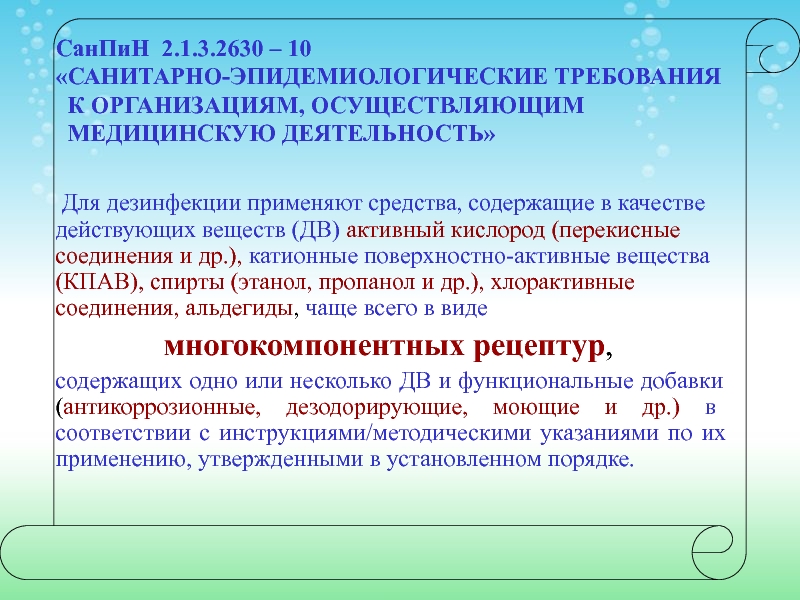 СанПиН 2.1.3.2630 – 10
«САНИТАРНО-ЭПИДЕМИОЛОГИЧЕСКИЕ ТРЕБОВАНИЯ К ОРГАНИЗАЦИЯМ, ОСУЩЕСТВЛЯЮЩИМ МЕДИЦИНСКУЮ ДЕЯТЕЛЬНОСТЬ»

Для дезинфекции применяют средства, содержащие в качестве действующих веществ (ДВ) активный кислород (перекисные соединения и др.), катионные поверхностно-активные вещества (КПАВ), спирты (этанол, пропанол и др.), хлорактивные соединения, альдегиды, чаще всего в виде

многокомпонентных рецептур,

содержащих одно или несколько ДВ и функциональные добавки (антикоррозионные, дезодорирующие, моющие и др.) в соответствии с инструкциями/методическими указаниями по их применению, утвержденными в установленном порядке.